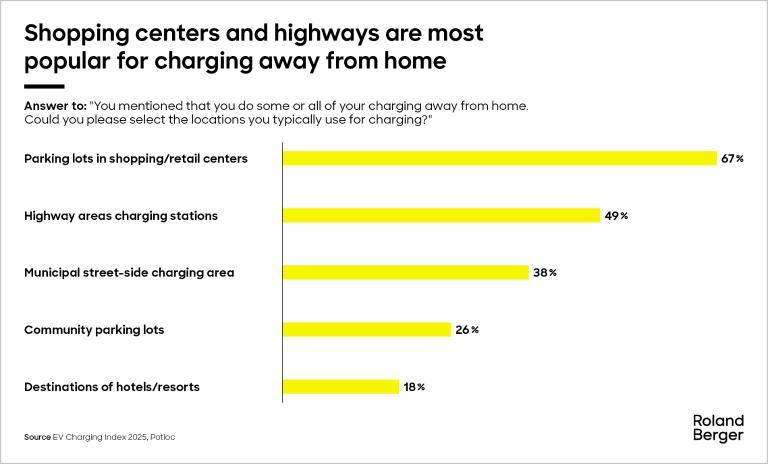 Shopping centers and highways are most popular for charging away from home

Answer to: "You mentioned that you do some or all of your charging away from home. Could you please select the locations you typically use for charging?"

Parking lots in shopping/retail centers 67%

Highway areas charging stations 49%

Municipal street-side charging area 38%

Community parking lots 26%

Destinations of hotels/resorts 18%

Source EV Charging Index 2025, Potloc

Roland Berger